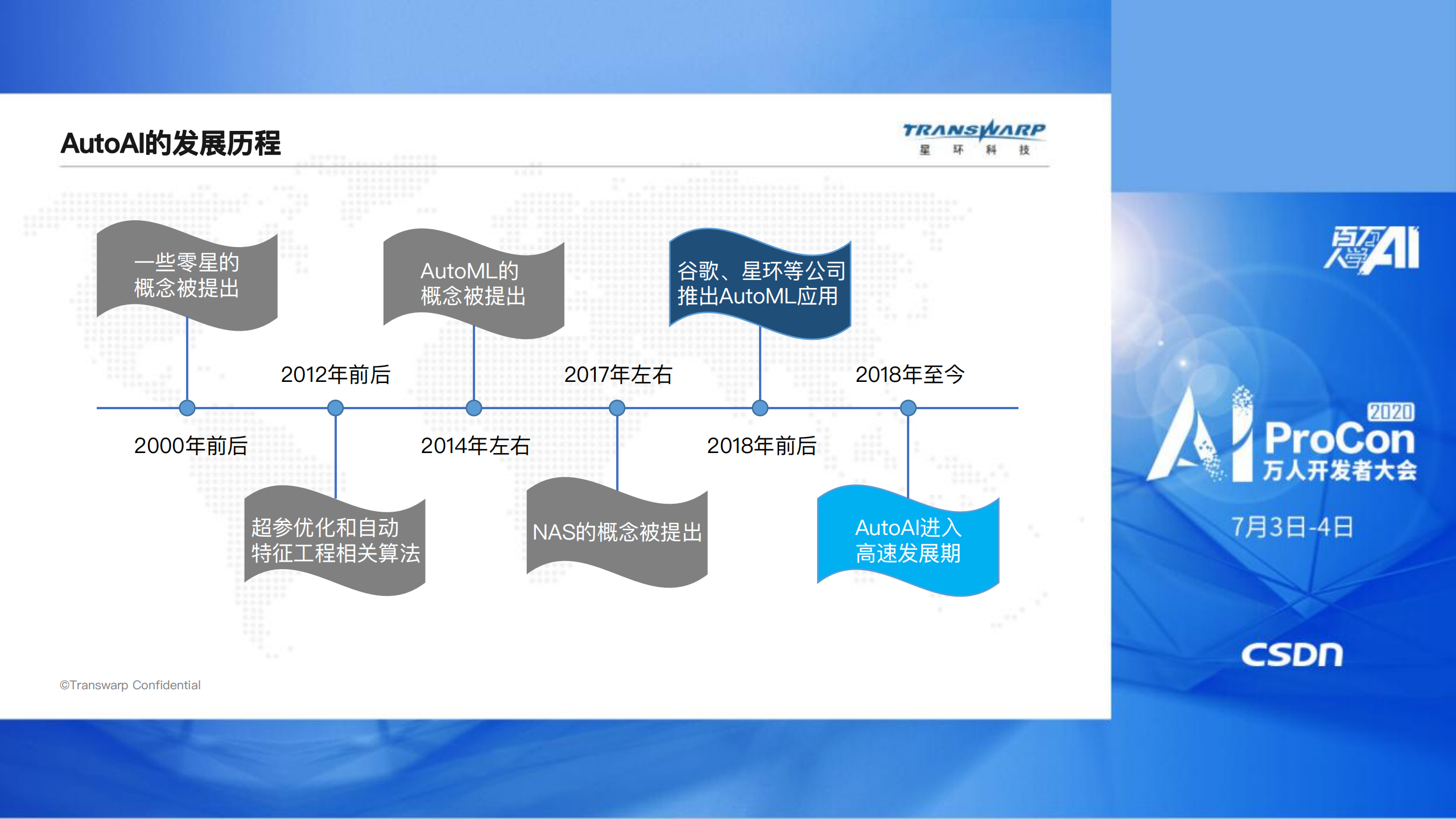 AutoAI的发展历程

TRANSWARP
星 环 科 技

一些零星的概念被提出

AutoML的概念被提出

谷歌、星环等公司推出AutoML应用

2012年前后

2017年左右

2018年至今

2000年前后

2014年左右

2018年前后

超参优化和自动特征工程相关算法

NAS的概念被提出

AutoAI进入高速发展期

©Transwarp Confidential

百万人学AI

2020

AI ProCon

万人开发者大会

7月3日-4日

CSDN